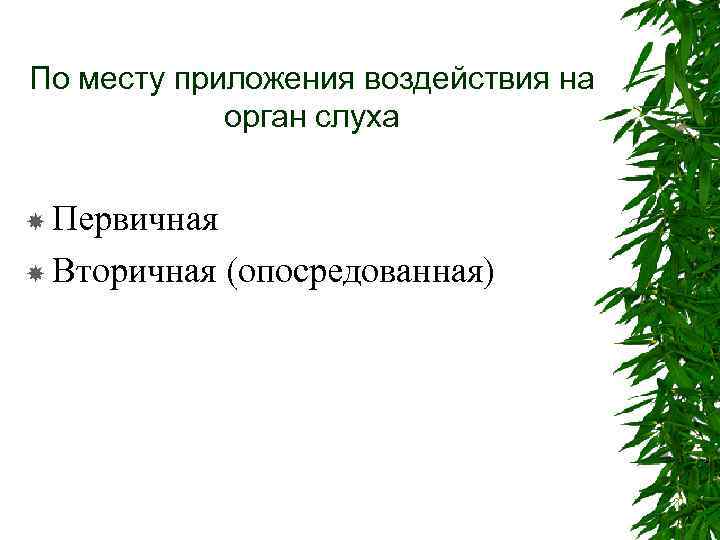 По месту приложения воздействия на орган слуха

Первичная
Вторичная (опосредованная)